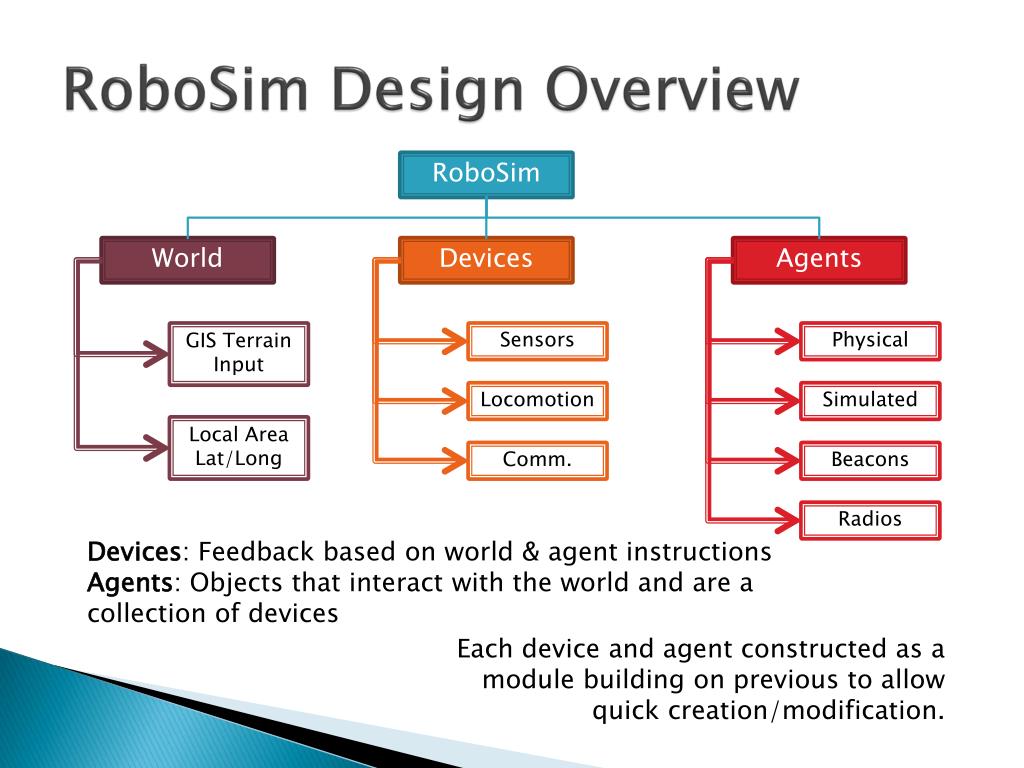 RoboSim Design Overview

RoboSim

World

GIS Terrain Input

Local Area Lat/Long

Devices

Sensors

Locomotion

Comm.

Agents

Physical

Simulated

Beacons

Radios

Devices: Feedback based on world & agent instructions
Agents: Objects that interact with the world and are a collection of devices

Each device and agent constructed as a module building on previous to allow quick creation/modification.